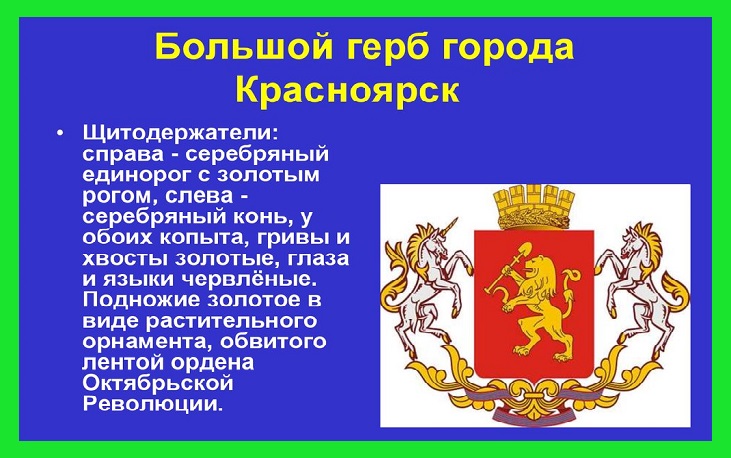 Большой герб города Красноярск

• Щитодержатели: справа - серебряный единорог с золотым рогом, слева - серебряный конь, у обоих копыта, гривы и хвосты золотые, глаза и языки червлёные. Подножие золотое в виде растительного орнамента, обвитого лентой ордена Октябрьской Революции.